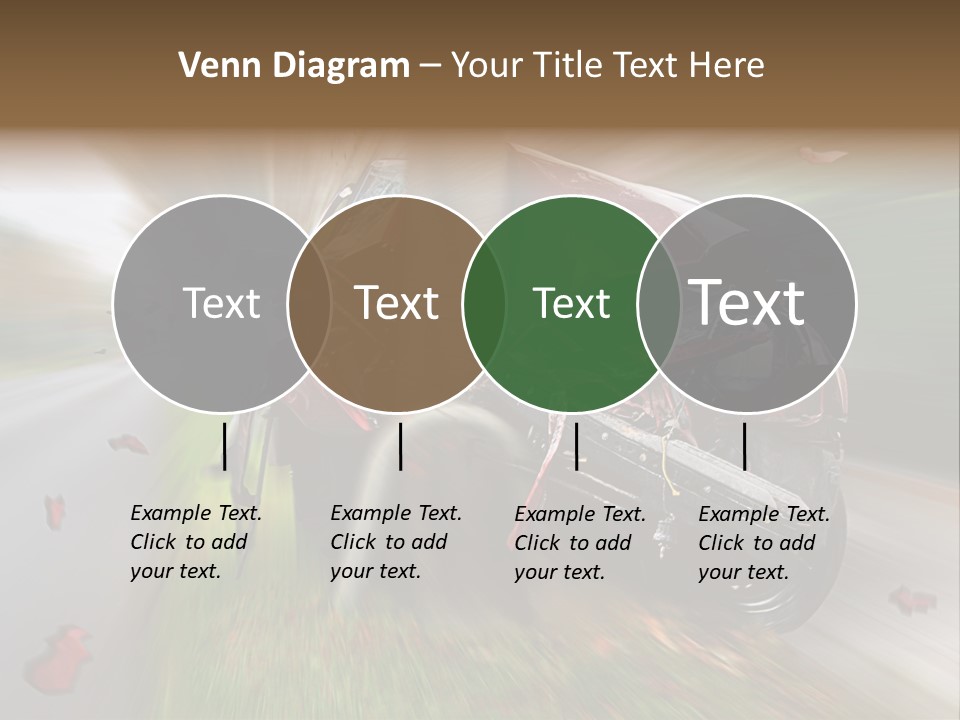 Venn Diagram – Your Title Text Here

Text

Text

Text

Text

Example Text. Click to add your text.

Example Text. Click to add your text.

Example Text. Click to add your text.

Example Text. Click to add your text.